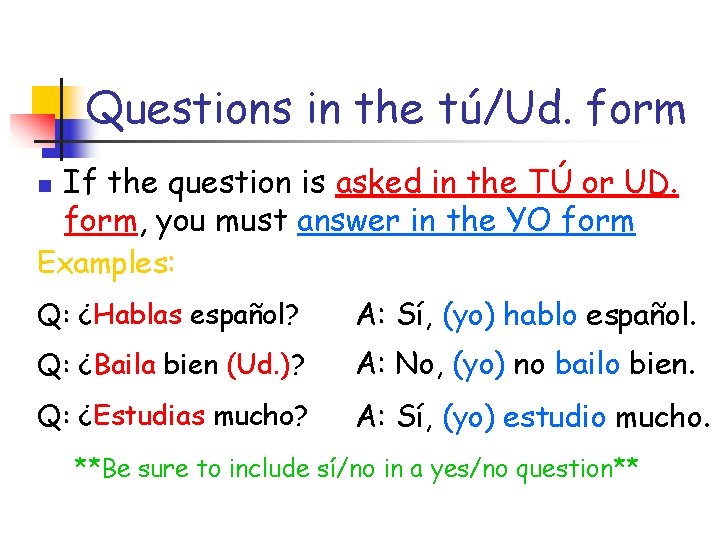 Questions in the tú/Ud. form

• If the question is asked in the TÚ or UD. form, you must answer in the YO form

Examples:

Q: ¿Hablas español? A: Sí, (yo) hablo español.

Q: ¿Baila bien (Ud.)? A: No, (yo) no bailo bien.

Q: ¿Estudias mucho? A: Sí, (yo) estudio mucho.

**Be sure to include sí/no in a yes/no question**